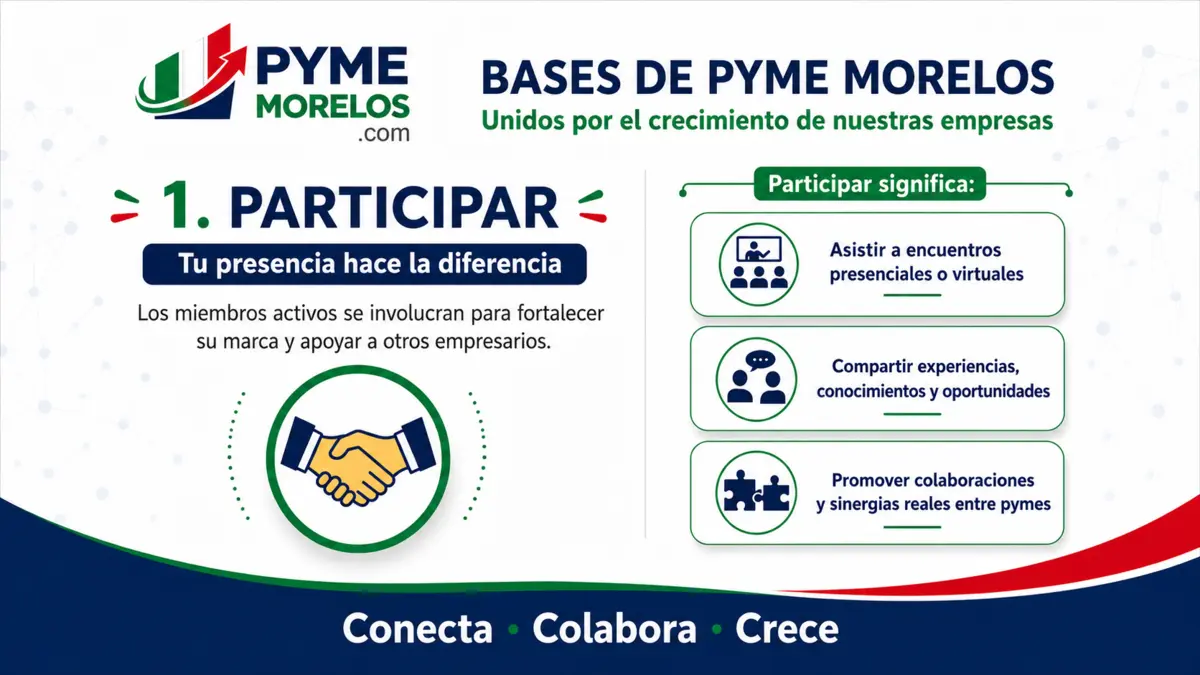 PYME MORELOS .com

BASES DE PYME MORELOS
Unidos por el crecimiento de nuestras empresas

1. PARTICIPAR
Tu presencia hace la diferencia

Los miembros activos se involucran para fortalecer su marca y apoyar a otros empresarios.

Participar significa:

Asistir a encuentros presenciales o virtuales

Compartir experiencias, conocimientos y oportunidades

Promover colaboraciones y sinergias reales entre pymes

Conecta • Colabora • Crece